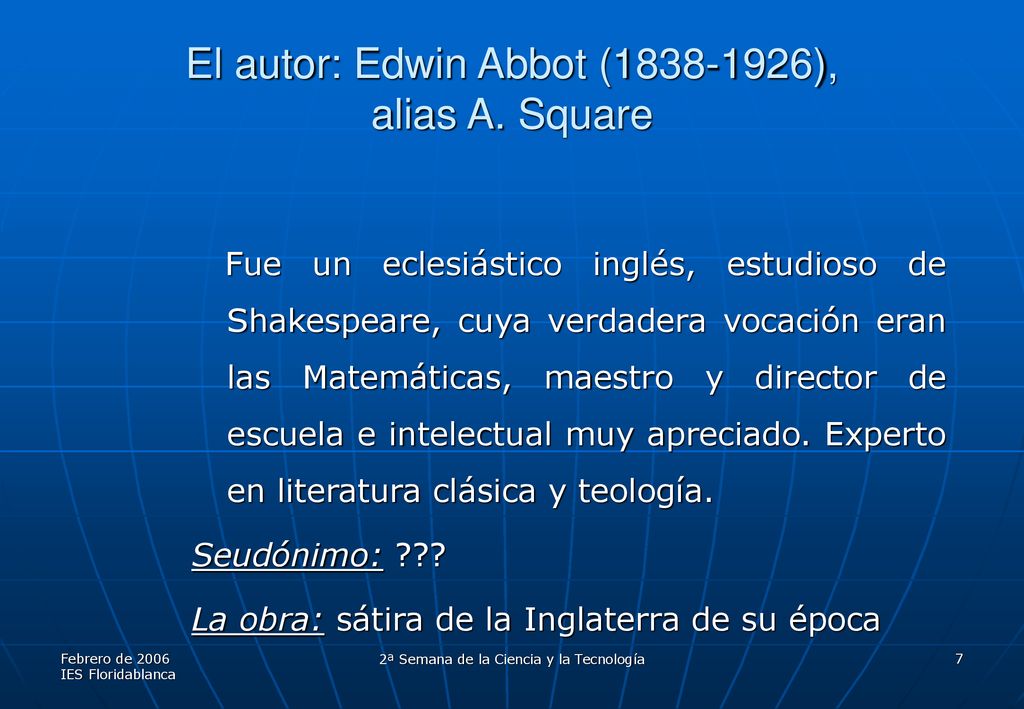 El autor: Edwin Abbot (1838-1926), alias A. Square

Fue un eclesiástico inglés, estudioso de Shakespeare, cuya verdadera vocación eran las Matemáticas, maestro y director de escuela e intelectual muy apreciado. Experto en literatura clásica y teología.

Seudónimo: ???

La obra: sátira de la Inglaterra de su época

Febrero de 2006
IES Floridablanca

2ª Semana de la Ciencia y la Tecnología

7